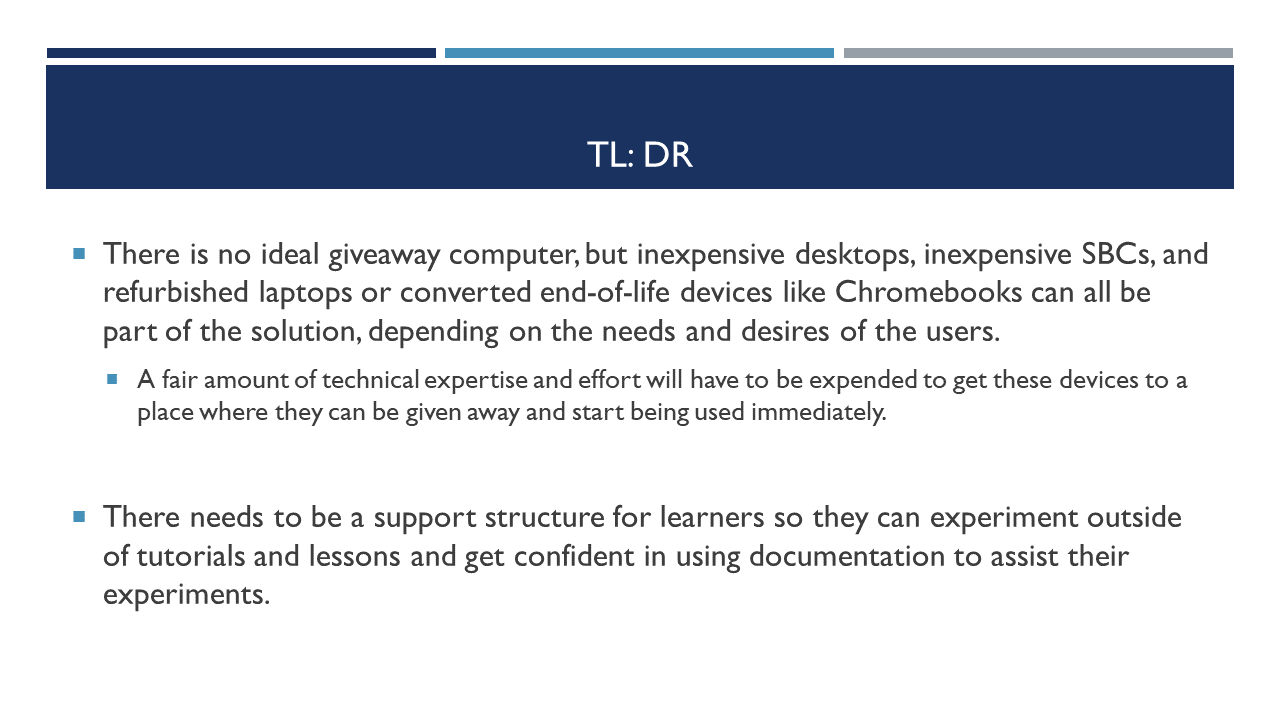 TL: DR

There is no ideal giveaway computer, but inexpensive desktops, inexpensive SBCs, and refurbished laptops or converted end-of-life devices like Chromebooks can all be part of the solution, depending on the needs and desires of the users.

A fair amount of technical expertise and effort will have to be expended to get these devices to a place where they can be given away and start being used immediately.

There needs to be a support structure for learners so they can experiment outside of tutorials and lessons and get confident in using documentation to assist their experiments.